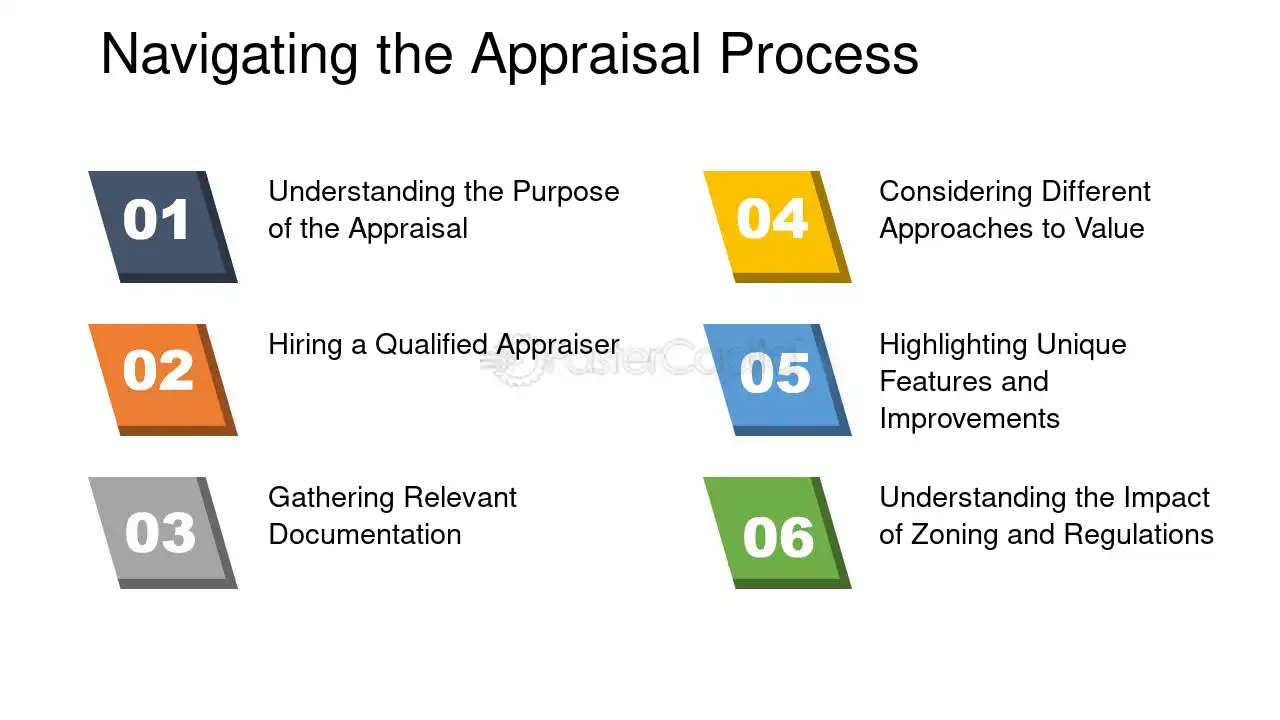 Navigating the Appraisal Process

01 Understanding the Purpose of the Appraisal

02 Hiring a Qualified Appraiser

03 Gathering Relevant Documentation

04 Considering Different Approaches to Value

05 Highlighting Unique Features and Improvements

06 Understanding the Impact of Zoning and Regulations

FasterCapital